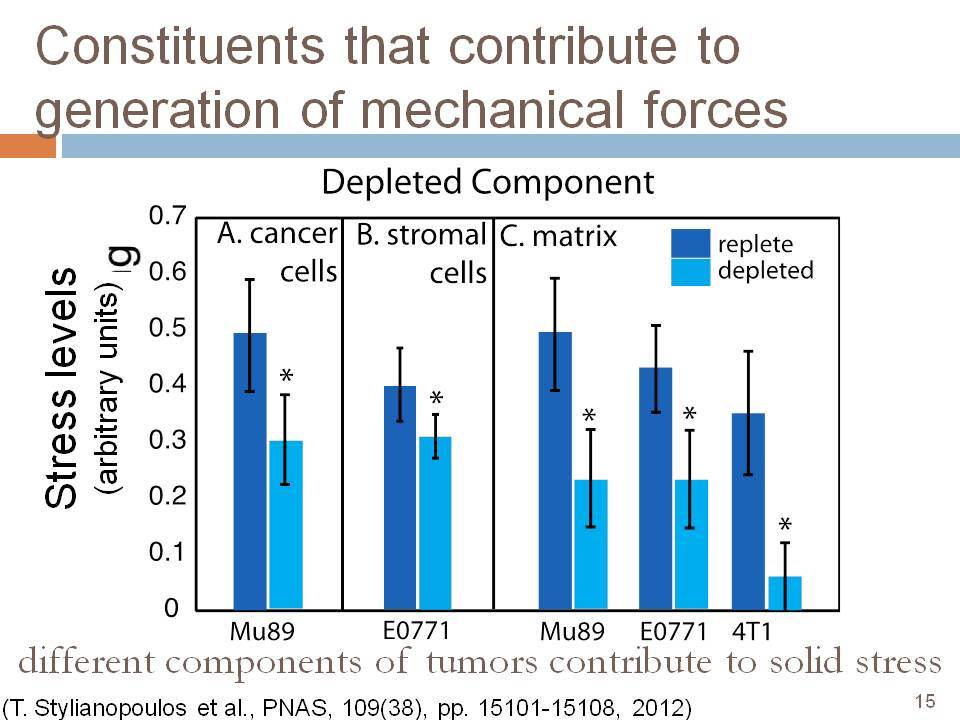 Constituents that contribute to generation of mechanical forces

Depleted Component

Stress levels (arbitrary units) g

0.7
0.6
0.5
0.4
0.3
0.2
0.1
0

A. cancer cells

B. stromal cells

C. matrix

replete
depleted

*
*
*
*
*

Mu89
E0771
Mu89
E0771
4T1

different components of tumors contribute to solid stress

(T. Stylianopoulos et al., PNAS, 109(38), pp. 15101-15108, 2012)

15